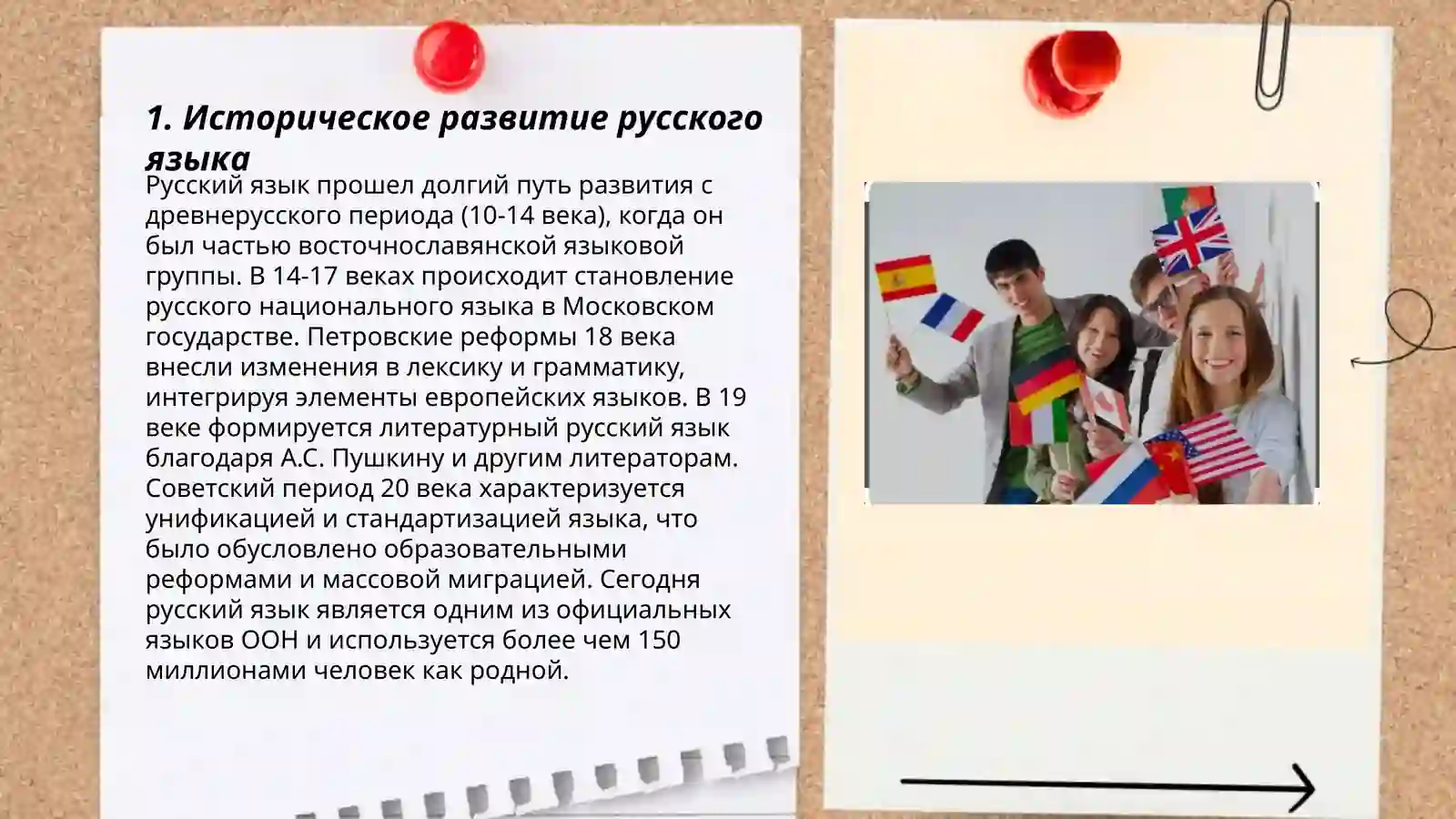 1. Историческое развитие русского языка

Русский язык прошел долгий путь развития с древнерусского периода (10-14 века), когда он был частью восточнославянской языковой группы. В 14-17 веках происходит становление русского национального языка в Московском государстве. Петровские реформы 18 века внесли изменения в лексику и грамматику, интегрируя элементы европейских языков. В 19 веке формируется литературный русский язык благодаря А.С. Пушкину и другим литераторам. Советский период 20 века характеризуется унификацией и стандартизацией языка, что было обусловлено образовательными реформами и массовой миграцией. Сегодня русский язык является одним из официальных языков ООН и используется более чем 150 миллионами человек как родной.